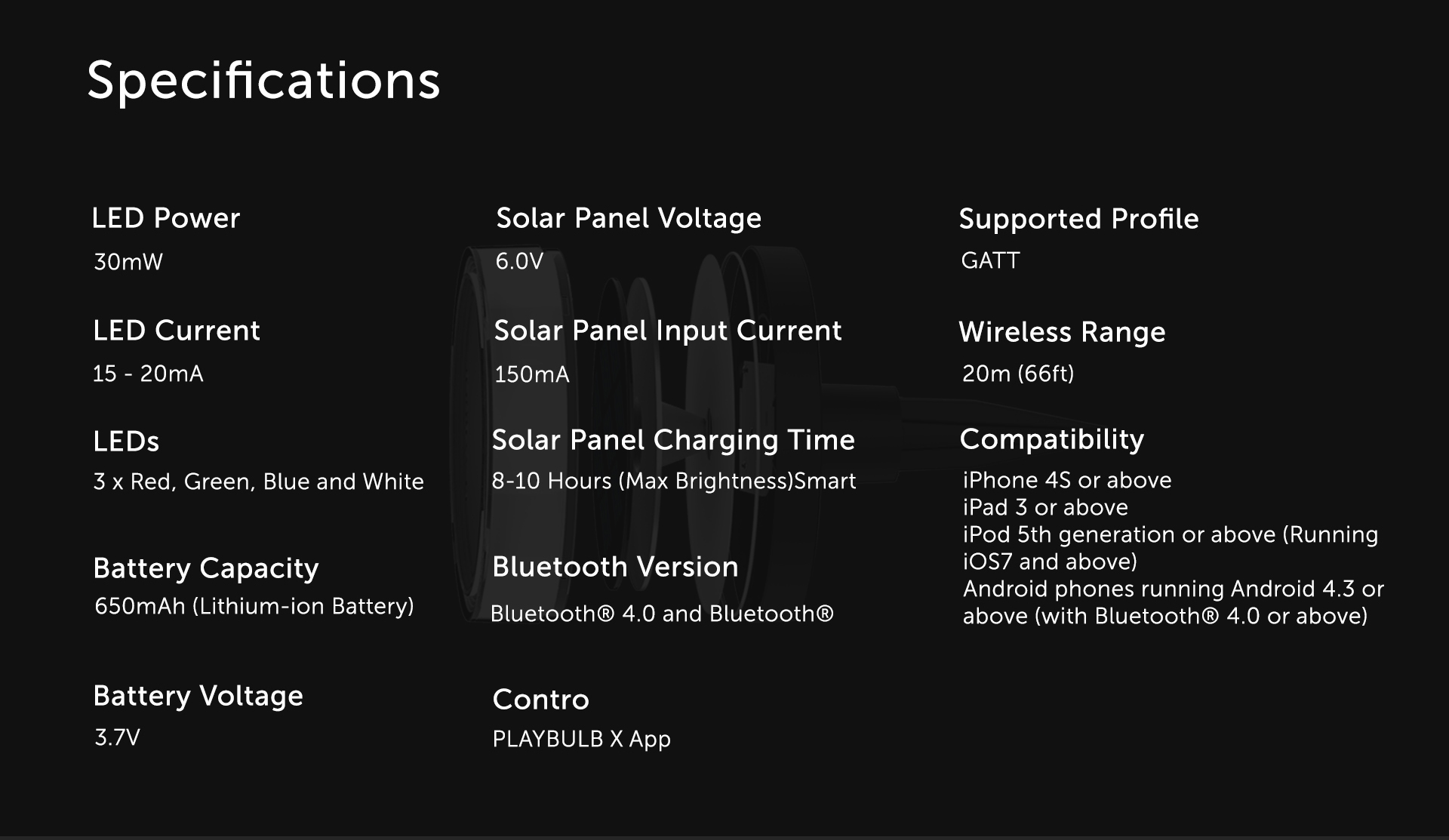 Specifications

LED Power

30mW

LED Current

15 - 20mA

LEDs

3 x Red, Green, Blue and White

Battery Capacity

650mAh (Lithium-ion Battery)

Battery Voltage

3.7V

Solar Panel Voltage

6.0V

Solar Panel Input Current

150mA

Solar Panel Charging Time

8-10 Hours (Max Brightness)Smart

Bluetooth Version

Bluetooth® 4.0 and Bluetooth®

Contro

PLAYBULB X App

Supported Profile

GATT

Wireless Range

20m (66ft)

Compatibility

iPhone 4S or above
iPad 3 or above
iPod 5th generation or above (Running iOS7 and above)
Android phones running Android 4.3 or above (with Bluetooth® 4.0 or above)